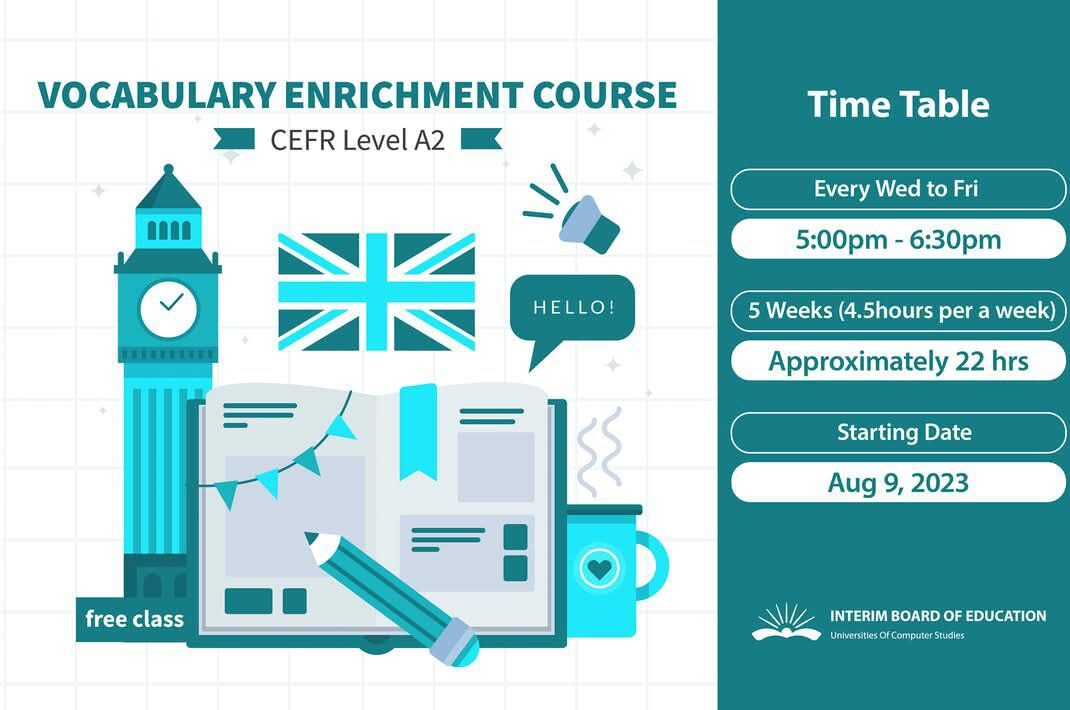 VOCABULARY ENRICHMENT COURSE
CEFR Level A2

HELLO!

free class

Time Table

Every Wed to Fri

5:00pm - 6:30pm

5 Weeks (4.5hours per a week)

Approximately 22 hrs

Starting Date

Aug 9, 2023

INTERIM BOARD OF EDUCATION
Universities Of Computer Studies